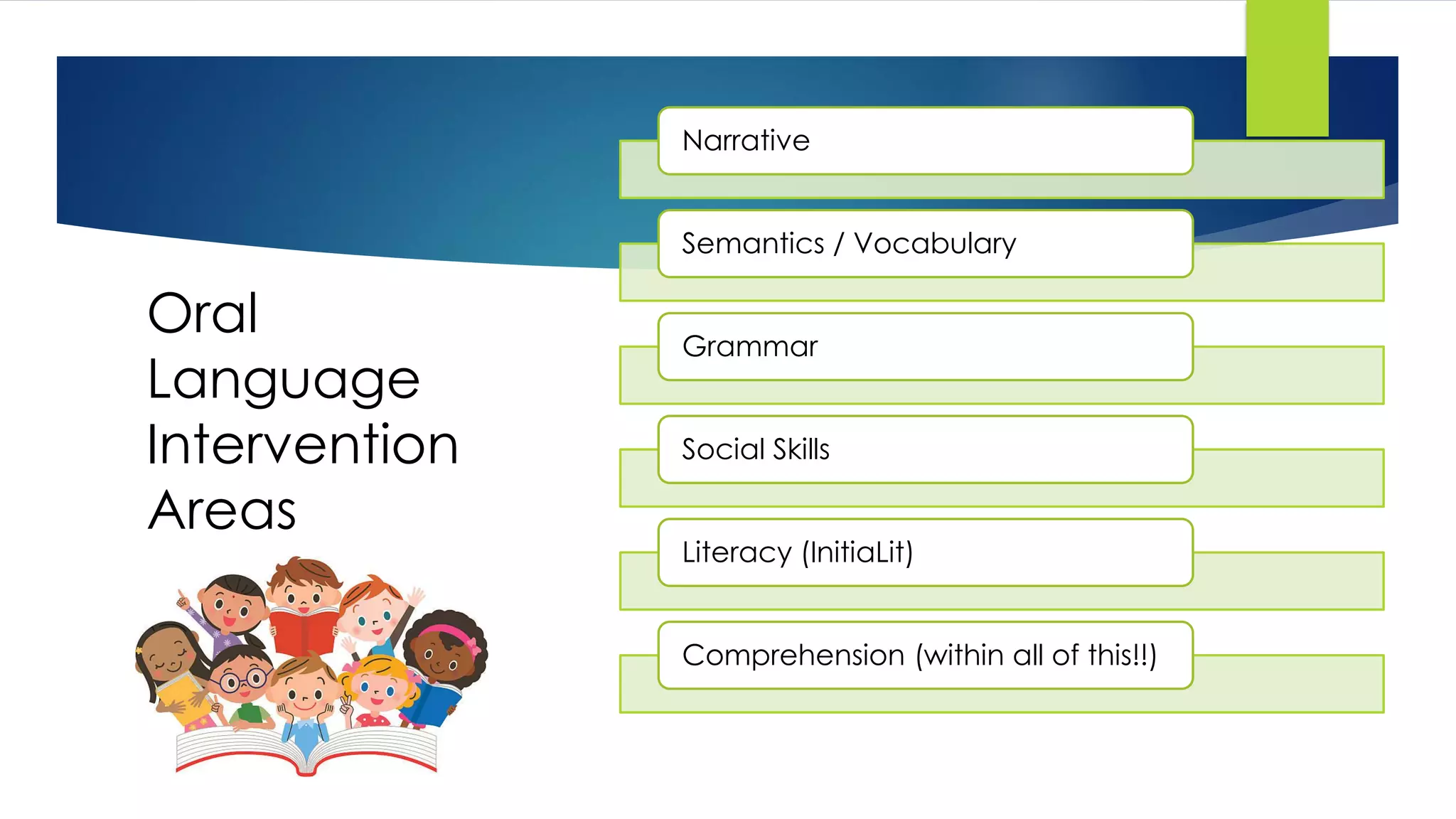 Oral Language Intervention Areas

Narrative

Semantics / Vocabulary

Grammar

Social Skills

Literacy (InitiaLit)

Comprehension (within all of this!!)